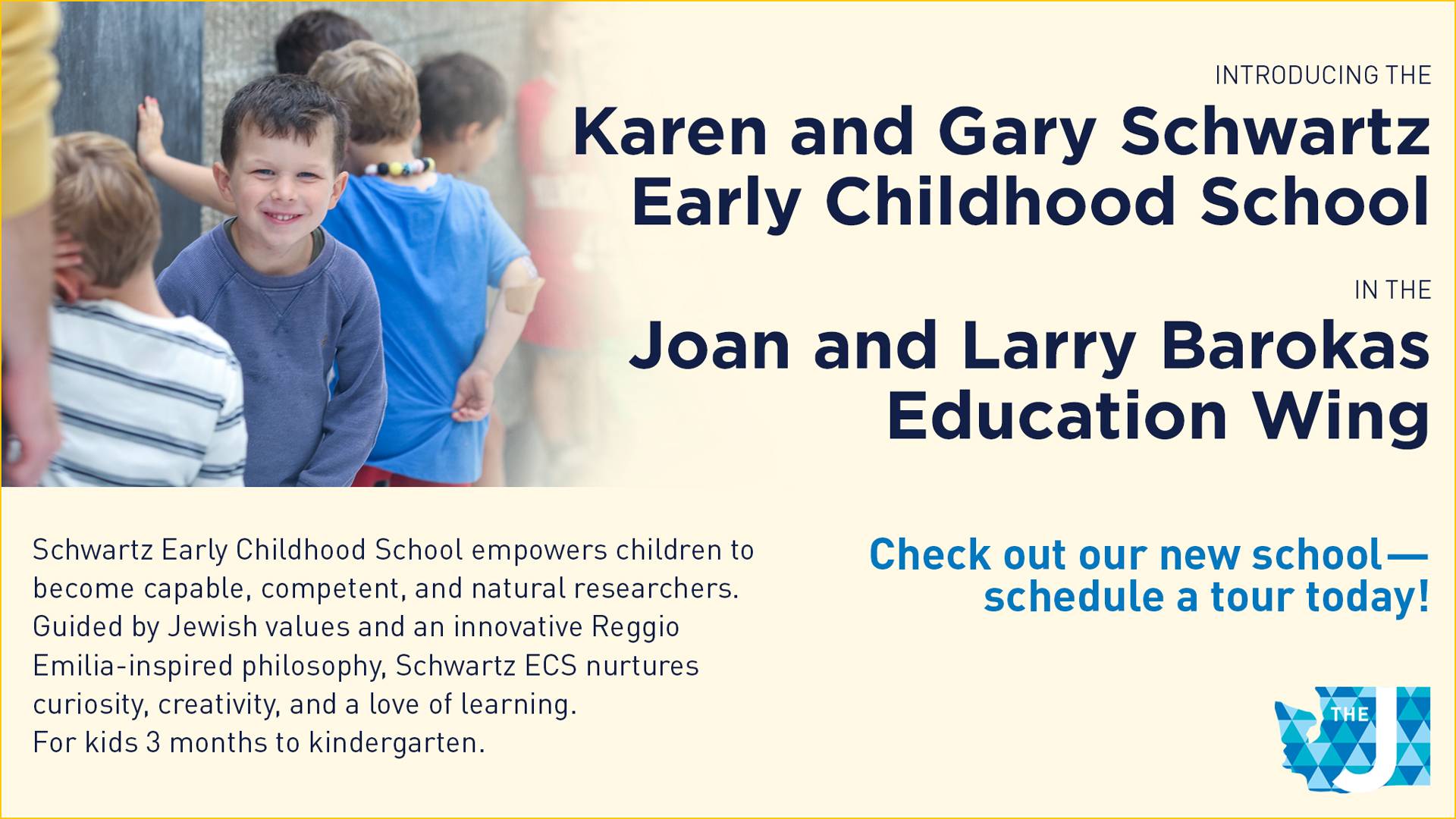 INTRODUCING THE

Karen and Gary Schwartz Early Childhood School

IN THE

Joan and Larry Barokas Education Wing

Schwartz Early Childhood School empowers children to become capable, competent, and natural researchers. Guided by Jewish values and an innovative Reggio Emilia-inspired philosophy, Schwartz ECS nurtures curiosity, creativity, and a love of learning.
For kids 3 months to kindergarten.

Check out our new school— schedule a tour today!

THE J